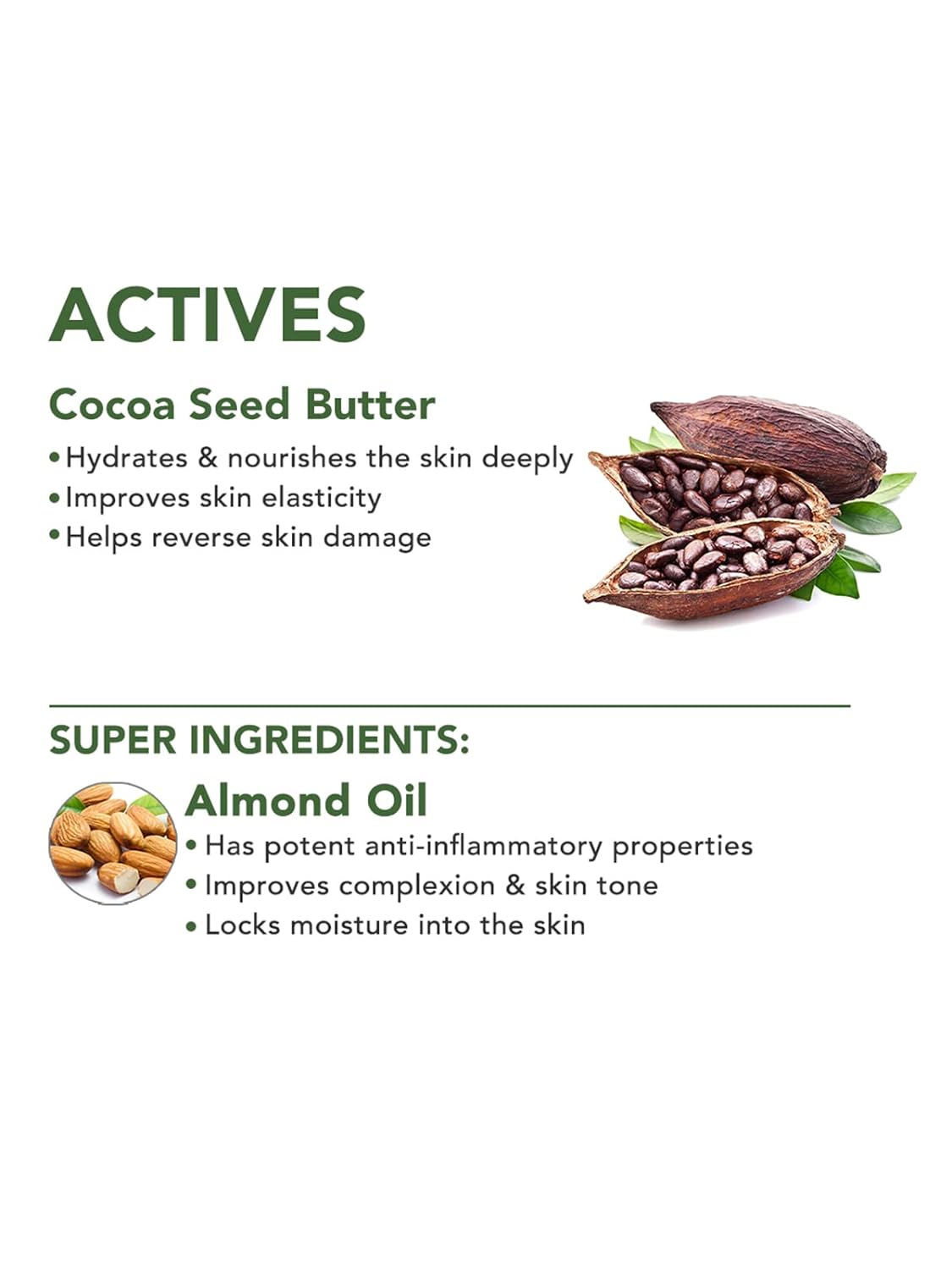 ACTIVES

Cocoa Seed Butter

• Hydrates & nourishes the skin deeply
• Improves skin elasticity
• Helps reverse skin damage

SUPER INGREDIENTS:

Almond Oil

• Has potent anti-inflammatory properties
• Improves complexion & skin tone
• Locks moisture into the skin